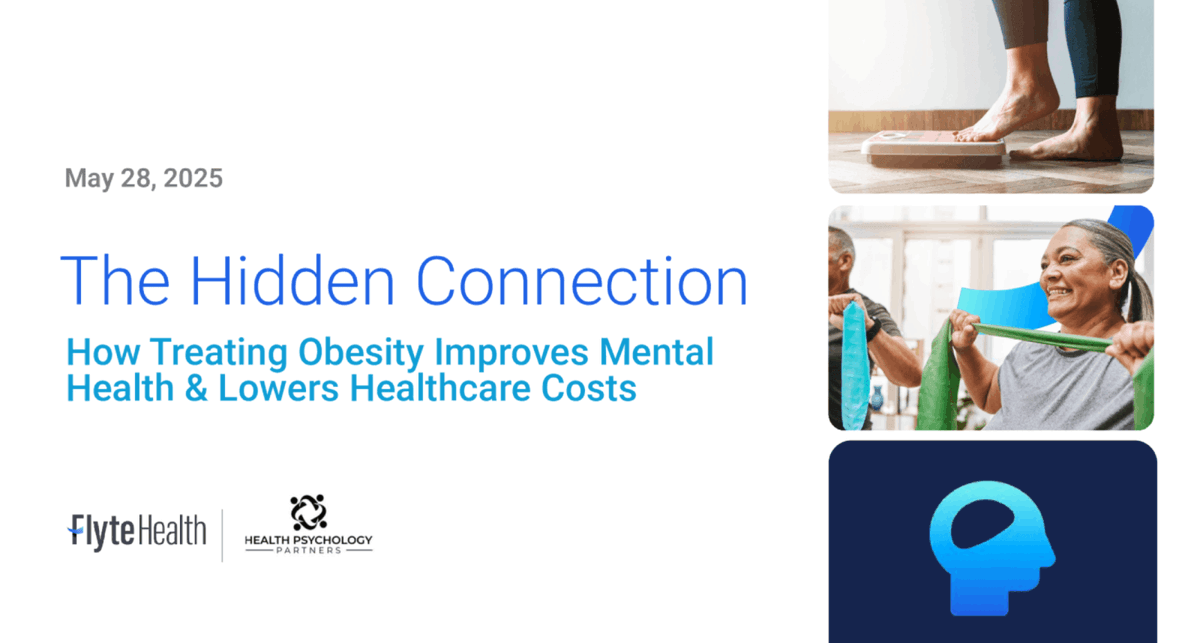 May 28, 2025

The Hidden Connection

How Treating Obesity Improves Mental Health & Lowers Healthcare Costs

FlyteHealth

HEALTH PSYCHOLOGY PARTNERS